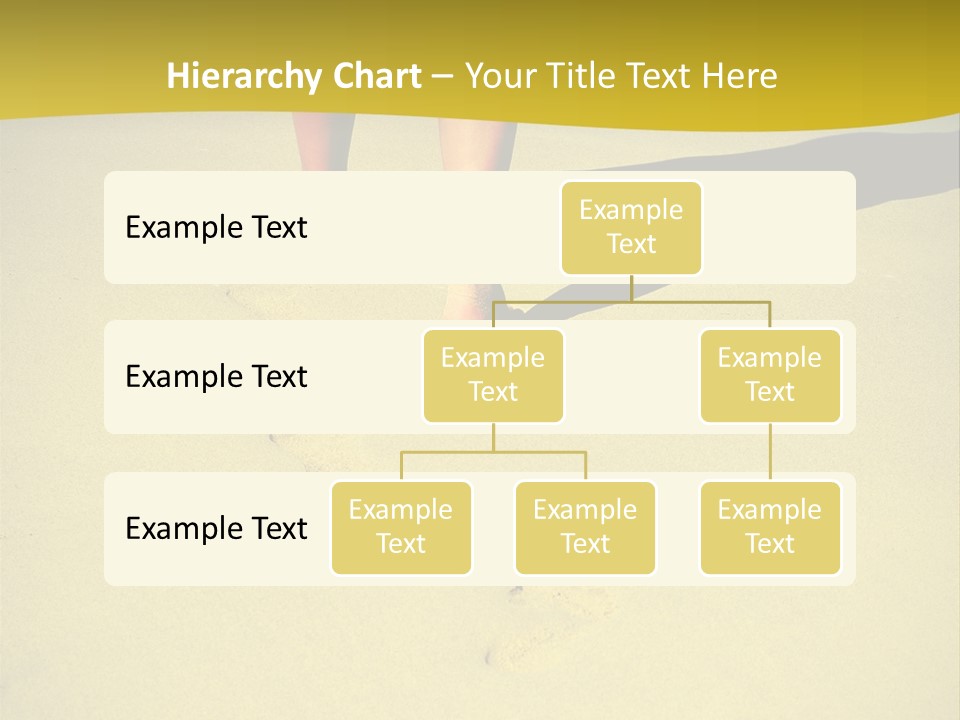 Hierarchy Chart – Your Title Text Here

Example Text

Example Text

Example Text

Example Text

Example Text

Example Text

Example Text

Example Text

Example Text